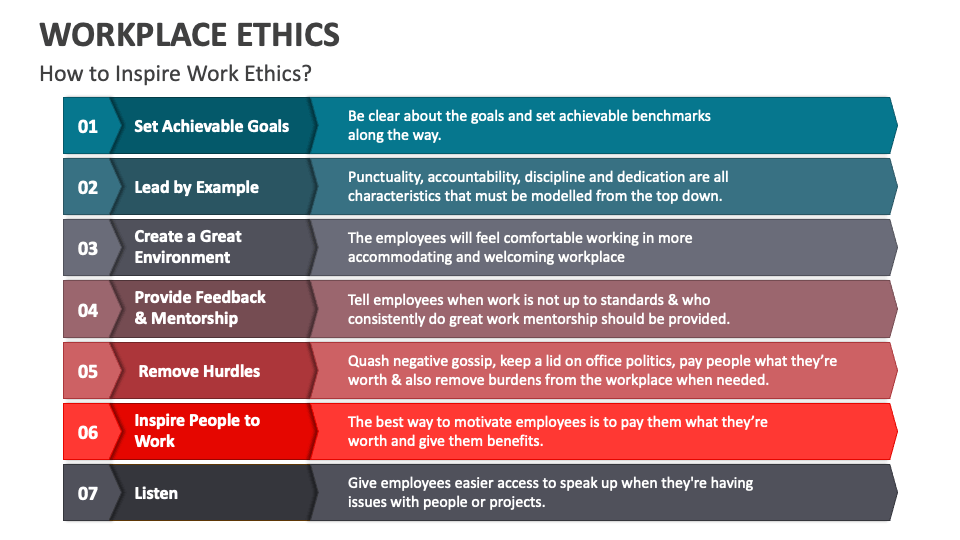 WORKPLACE ETHICS

How to Inspire Work Ethics?

01 Set Achievable Goals
Be clear about the goals and set achievable benchmarks along the way.

02 Lead by Example
Punctuality, accountability, discipline and dedication are all characteristics that must be modelled from the top down.

03 Create a Great Environment
The employees will feel comfortable working in more accommodating and welcoming workplace

04 Provide Feedback & Mentorship
Tell employees when work is not up to standards & who consistently do great work mentorship should be provided.

05 Remove Hurdles
Quash negative gossip, keep a lid on office politics, pay people what they're worth & also remove burdens from the workplace when needed.

06 Inspire People to Work
The best way to motivate employees is to pay them what they're worth and give them benefits.

07 Listen
Give employees easier access to speak up when they're having issues with people or projects.